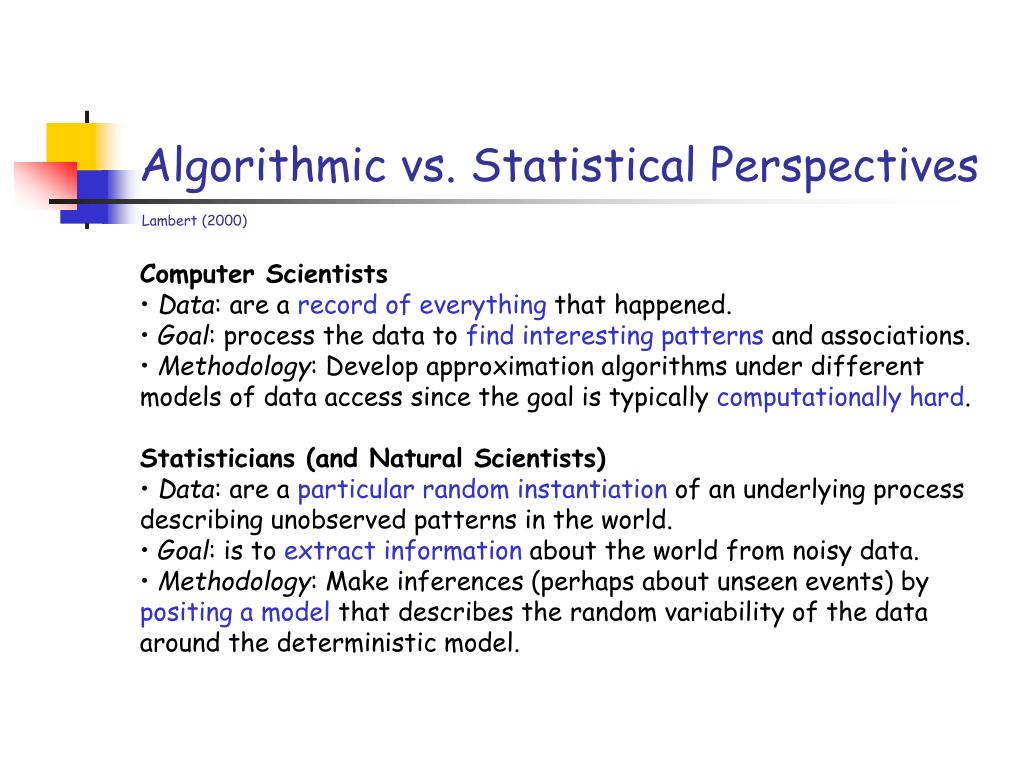 Algorithmic vs. Statistical Perspectives

Lambert (2000)

Computer Scientists
• Data: are a record of everything that happened.
• Goal: process the data to find interesting patterns and associations.
• Methodology: Develop approximation algorithms under different models of data access since the goal is typically computationally hard.

Statisticians (and Natural Scientists)
• Data: are a particular random instantiation of an underlying process describing unobserved patterns in the world.
• Goal: is to extract information about the world from noisy data.
• Methodology: Make inferences (perhaps about unseen events) by positing a model that describes the random variability of the data around the deterministic model.